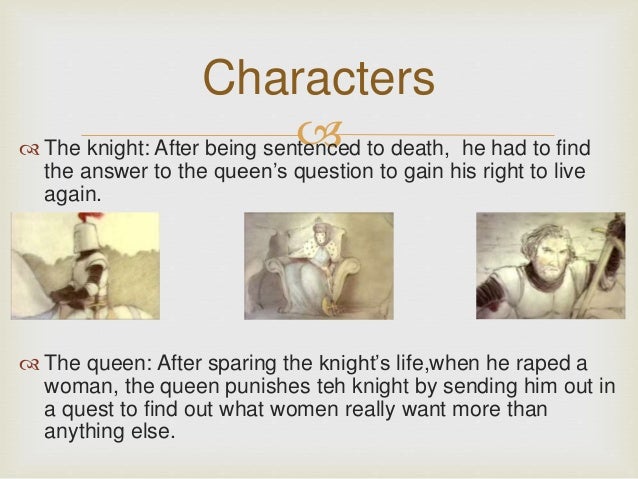 Characters

The knight: After being sentenced to death, he had to find the answer to the queen's question to gain his right to live again.

The queen: After sparing the knight's life,when he raped a woman, the queen punishes teh knight by sending him out in a quest to find out what women really want more than anything else.